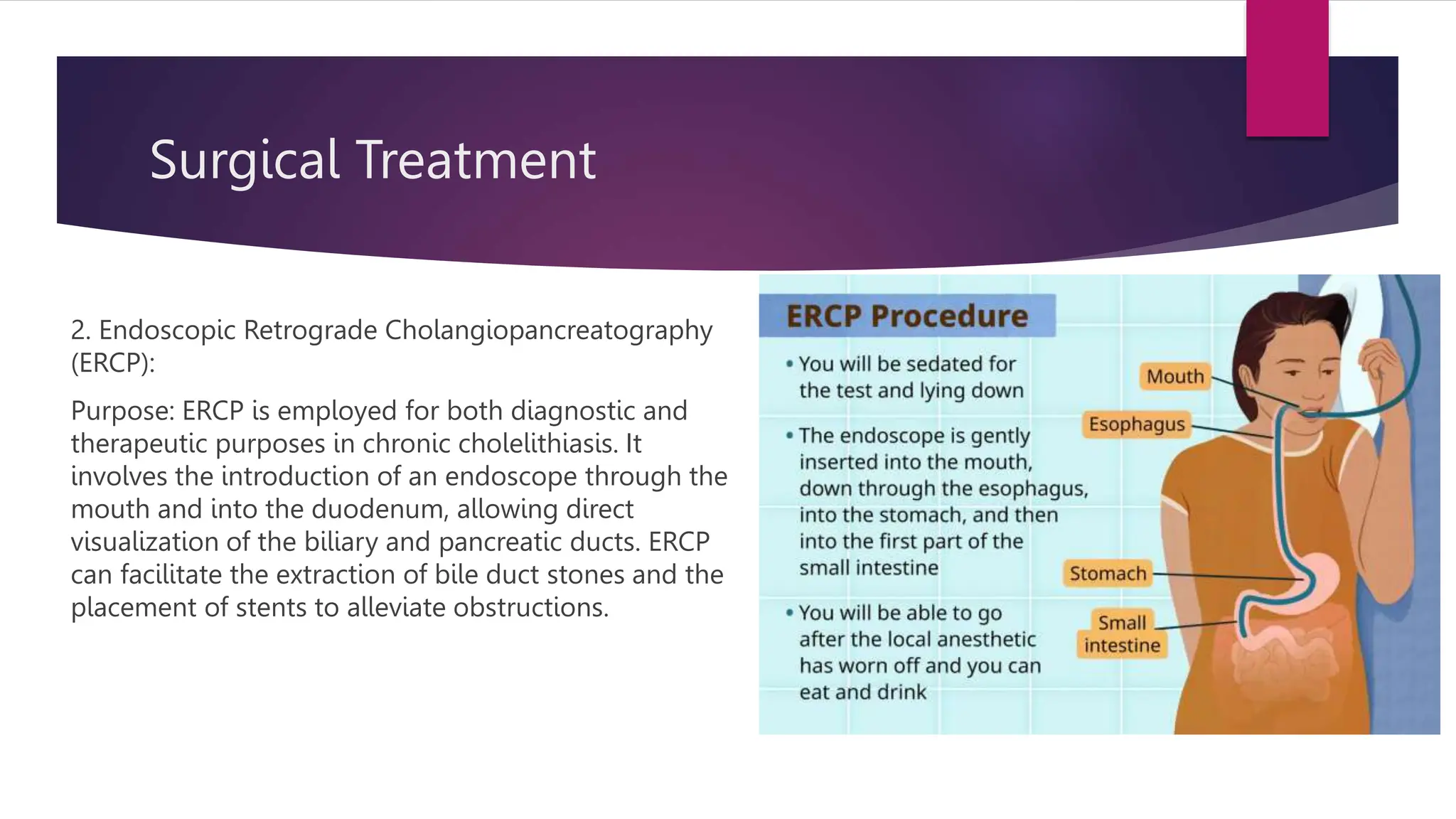 Surgical Treatment

2. Endoscopic Retrograde Cholangiopancreatography (ERCP):

Purpose: ERCP is employed for both diagnostic and therapeutic purposes in chronic cholelithiasis. It involves the introduction of an endoscope through the mouth and into the duodenum, allowing direct visualization of the biliary and pancreatic ducts. ERCP can facilitate the extraction of bile duct stones and the placement of stents to alleviate obstructions.

ERCP Procedure

• You will be sedated for the test and lying down

• The endoscope is gently inserted into the mouth, down through the esophagus, into the stomach, and then into the first part of the small intestine

• You will be able to go after the local anesthetic has worn off and you can eat and drink

Mouth

Esophagus

Stomach

Small intestine